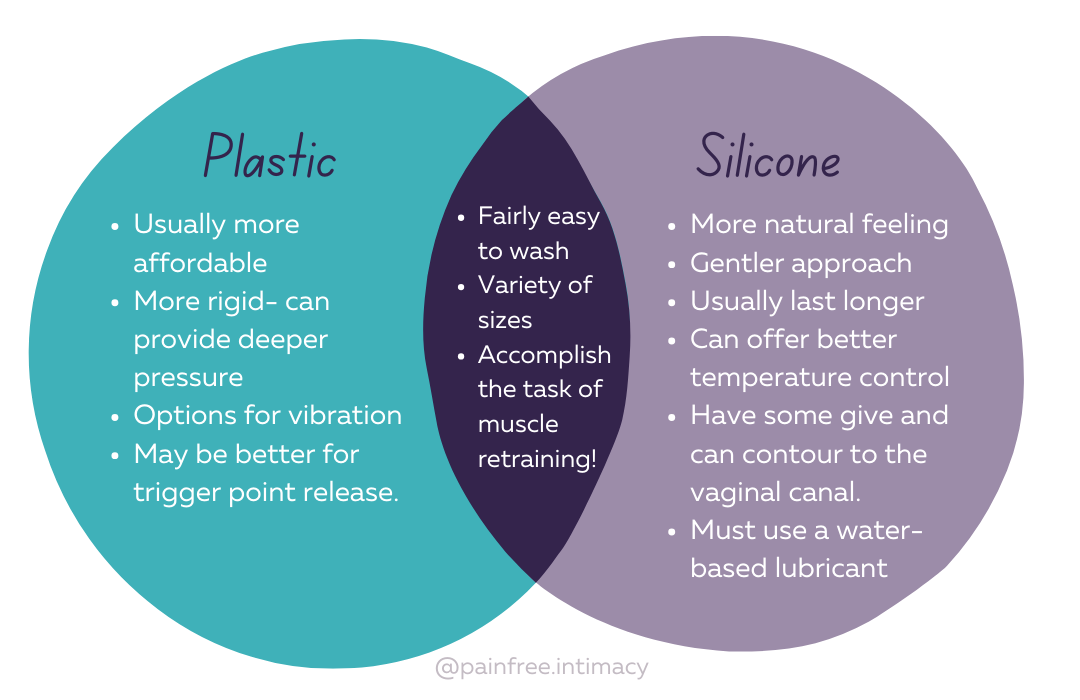 Plastic

- Usually more affordable
- More rigid- can provide deeper pressure
- Options for vibration
- May be better for trigger point release.

- Fairly easy to wash
- Variety of sizes
- Accomplish the task of muscle retraining!

Silicone

- More natural feeling
- Gentler approach
- Usually last longer
- Can offer better temperature control
- Have some give and can contour to the vaginal canal.
- Must use a water-based lubricant

@painfree.intimacy